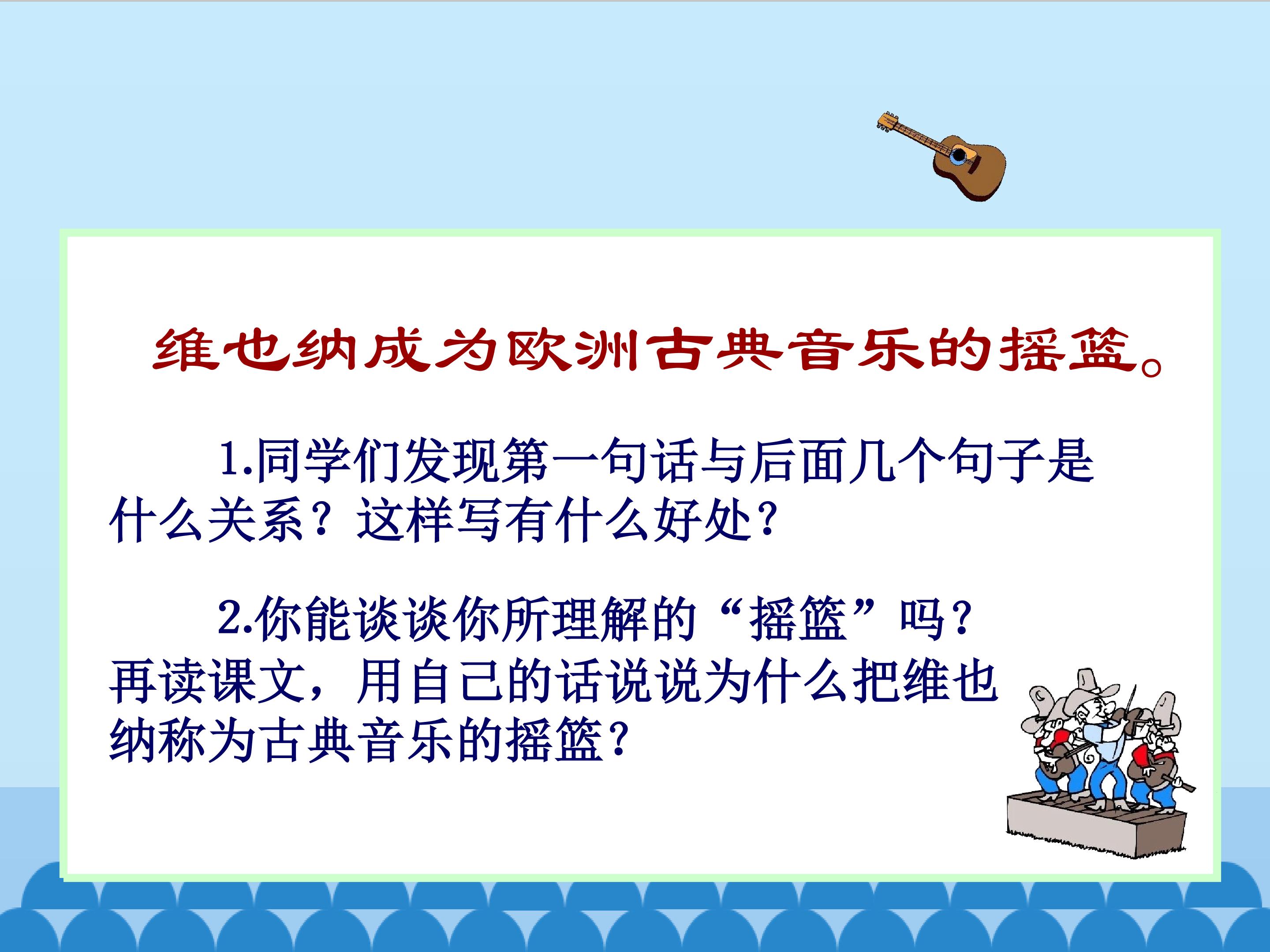 维也纳成为欧洲古典音乐的摇篮。

1.同学们发现第一句话与后面几个句子是什么关系？这样写有什么好处？

2.你能谈谈你所理解的“摇篮”吗？再读课文，用自己的话说说为什么把维也纳称为古典音乐的摇篮？